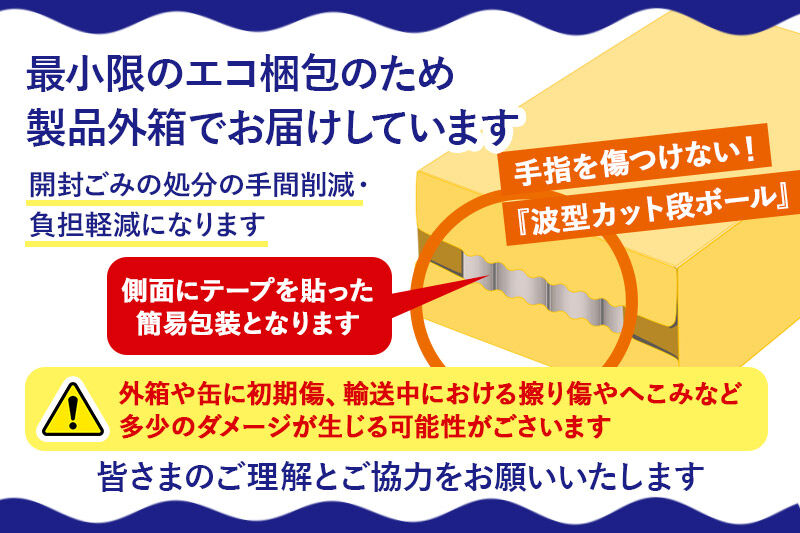 最小限のエコ梱包のため
製品外箱でお届けしています

開封ごみの処分の手間削減・
負担軽減になります

手指を傷つけない！
『波型カット段ボール』

側面にテープを貼った
簡易包装となります

外箱や缶に初期傷、輸送中における擦り傷やへこみなど
多少のダメージが生じる可能性がございます

皆さまのご理解とご協力をお願いいたします